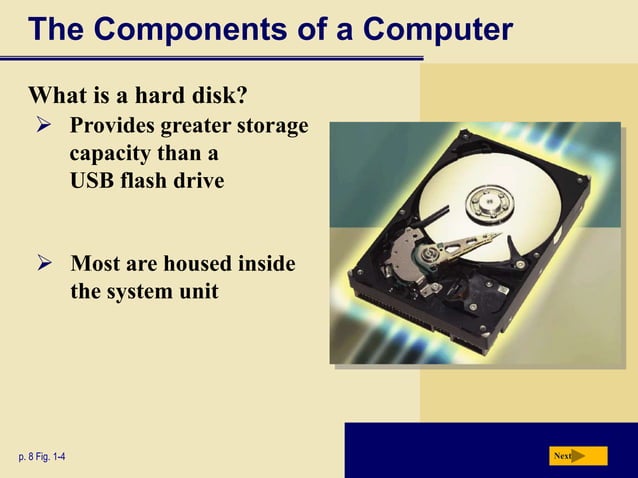 The Components of a Computer

What is a hard disk?

➢ Provides greater storage capacity than a USB flash drive

➢ Most are housed inside the system unit

p. 8 Fig. 1-4

Next